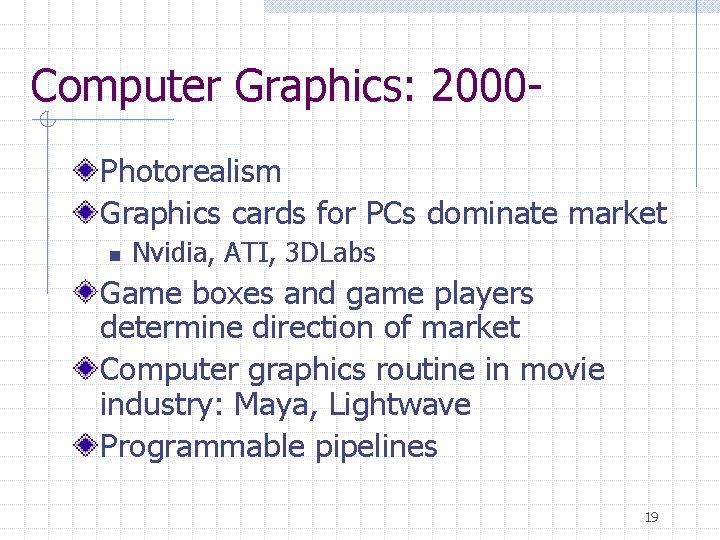 Computer Graphics: 2000-

Photorealism

Graphics cards for PCs dominate market

Nvidia, ATI, 3DLabs

Game boxes and game players determine direction of market

Computer graphics routine in movie industry: Maya, Lightwave

Programmable pipelines

19